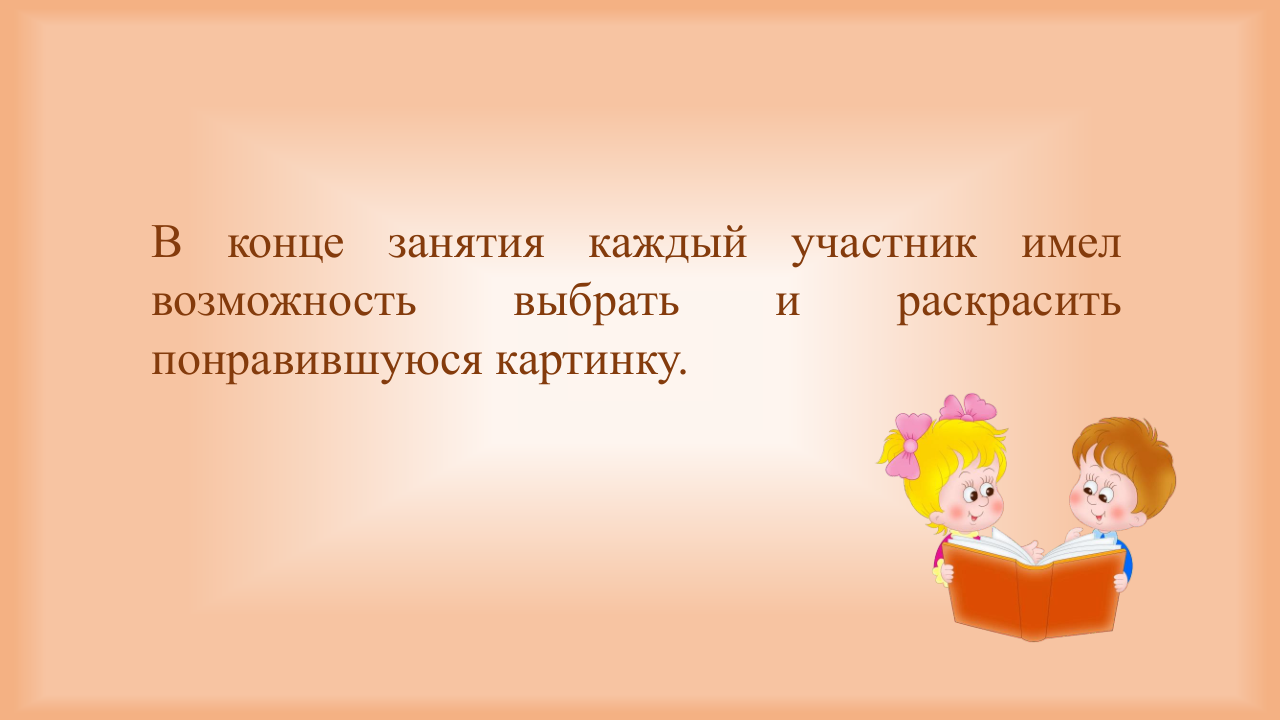 В конце занятия каждый участник имел возможность выбрать и раскрасить понравившуюся картинку.